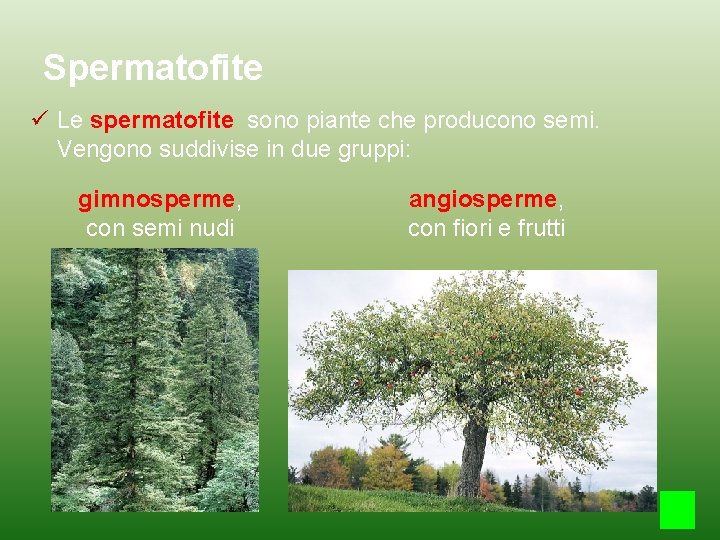 Spermatofite

✓ Le spermatofite sono piante che producono semi. Vengono suddivise in due gruppi:

gimnosperme, con semi nudi

angiosperme, con fiori e frutti